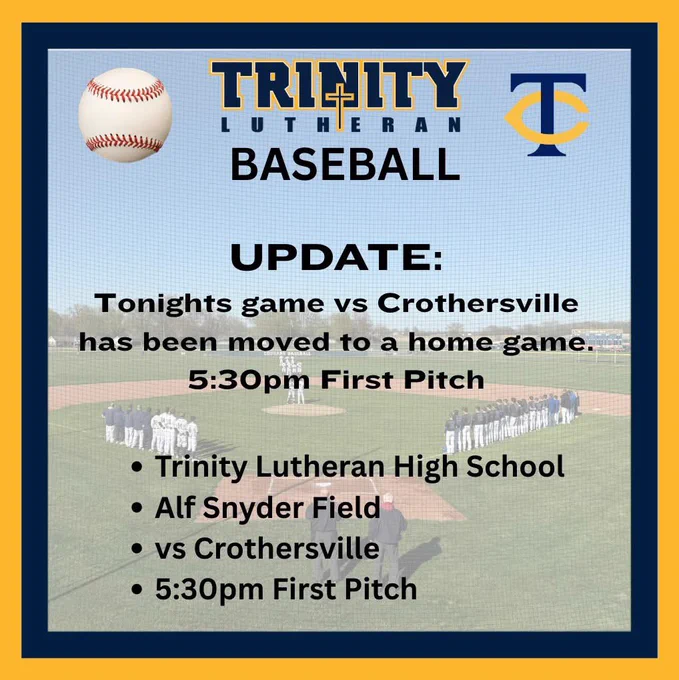 TRINITY
LUTHERAN
BASEBALL

TC

UPDATE:
Tonights game vs Crothersville has been moved to a home game.
5:30pm First Pitch

• Trinity Lutheran High School
• Alf Snyder Field
• vs Crothersville
• 5:30pm First Pitch